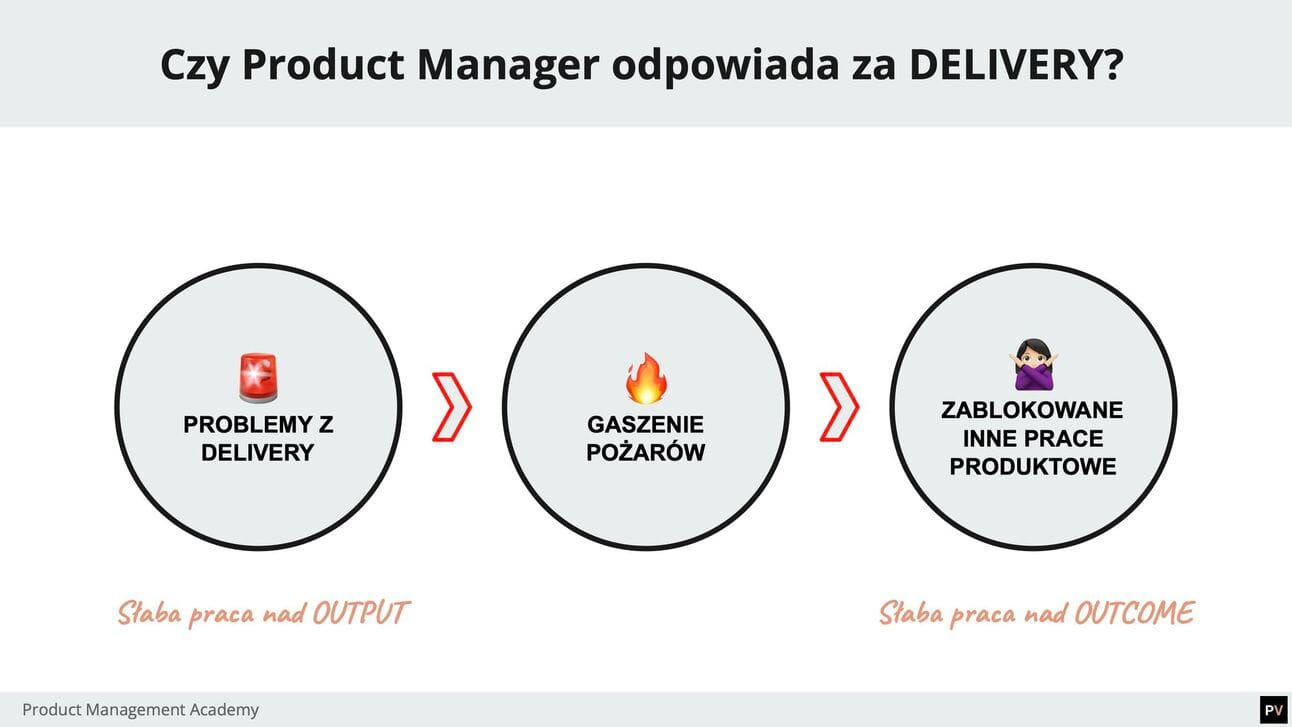 Czy Product Manager odpowiada za DELIVERY?

PROBLEMY Z DELIVERY

GASZENIE POŻARÓW

ZABLOKOWANE INNE PRACE PRODUKTOWE

Słaba praca nad OUTPUT

Słaba praca nad OUTCOME

Product Management Academy

PV